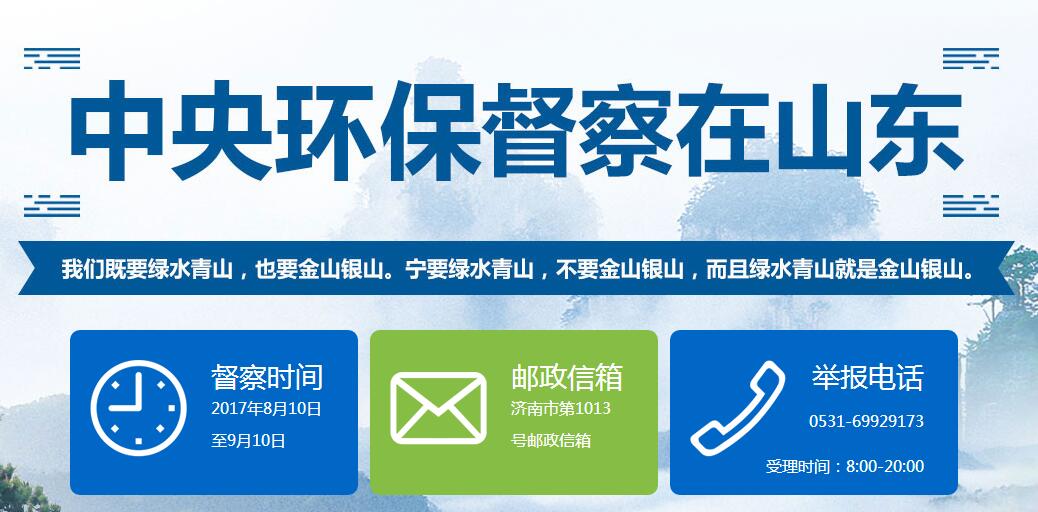 中央环保督察在山东

我们既要绿水青山，也要金山银山。宁要绿水青山，不要金山银山，而且绿水青山就是金山银山。

督察时间
2017年8月10日
至9月10日

邮政信箱
济南市第1013
号邮政信箱

举报电话
0531-69929173
受理时间：8:00-20:00